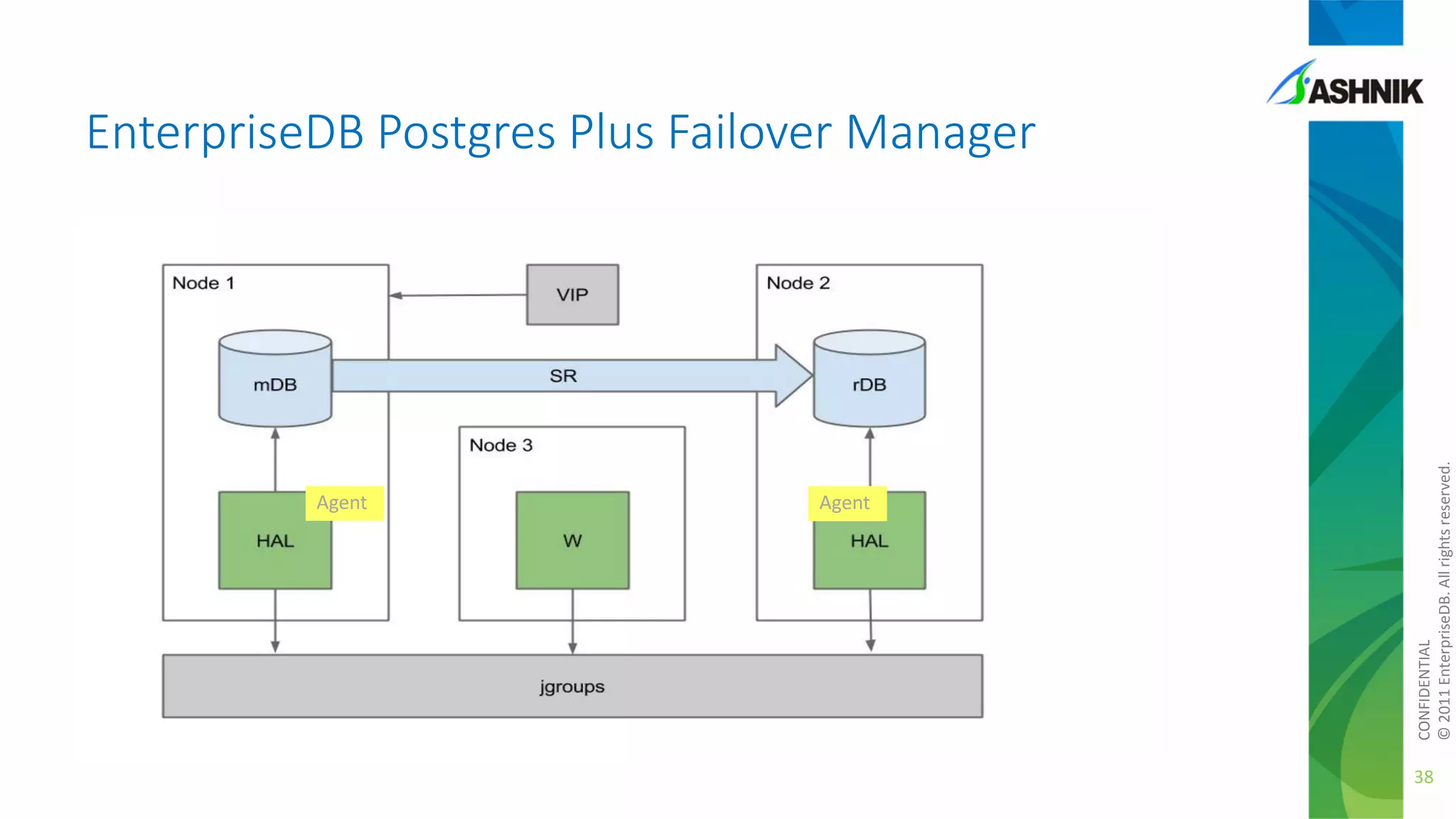 ASHNIK

EnterpriseDB Postgres Plus Failover Manager

Node 1

VIP

Node 2

mDB

SR

rDB

Node 3

Agent

HAL

W

Agent

HAL

jgroups

CONFIDENTIAL
© 2011 EnterpriseDB. All rights reserved.

38